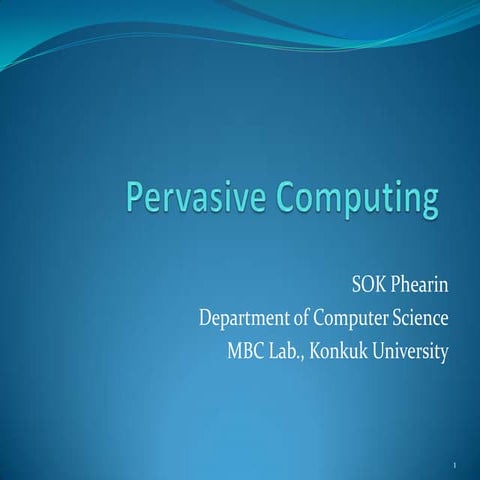 Pervasive Computing

SOK Phearin
Department of Computer Science
MBC Lab., Konkuk University

1